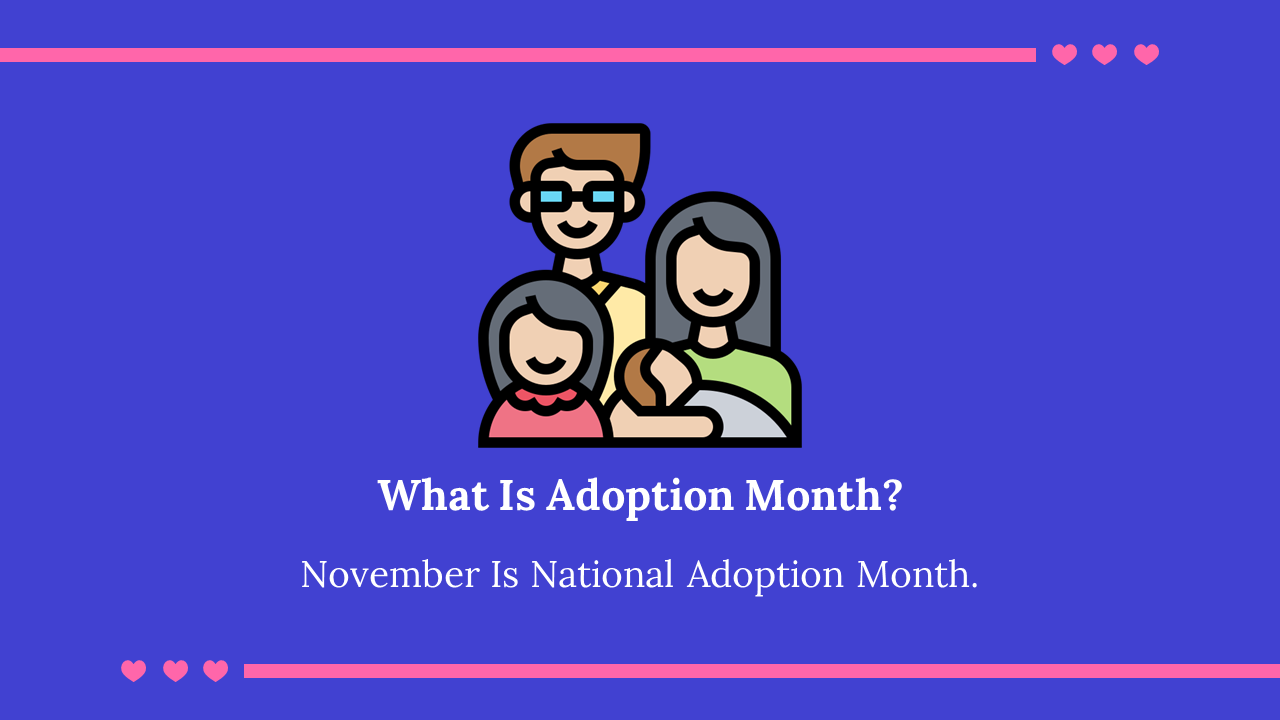 What Is Adoption Month?

November Is National Adoption Month.